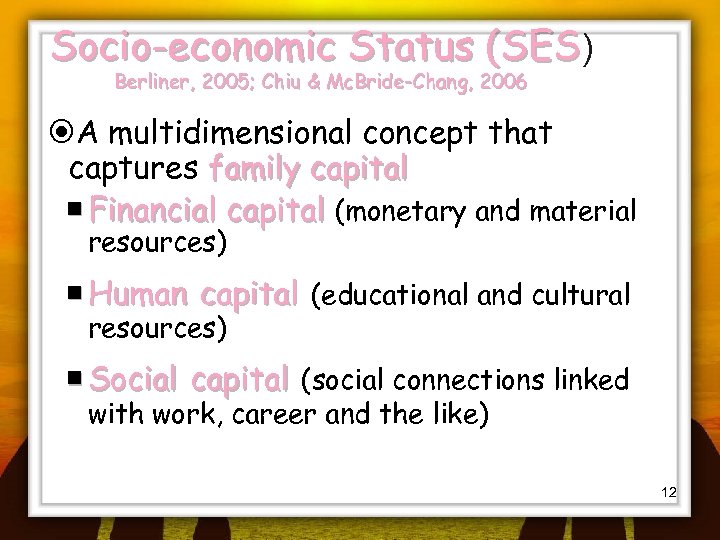 Socio-economic Status (SES)
Berliner, 2005; Chiu & McBride-Chang, 2006

A multidimensional concept that captures family capital

Financial capital (monetary and material resources)

Human capital (educational and cultural resources)

Social capital (social connections linked with work, career and the like)

12